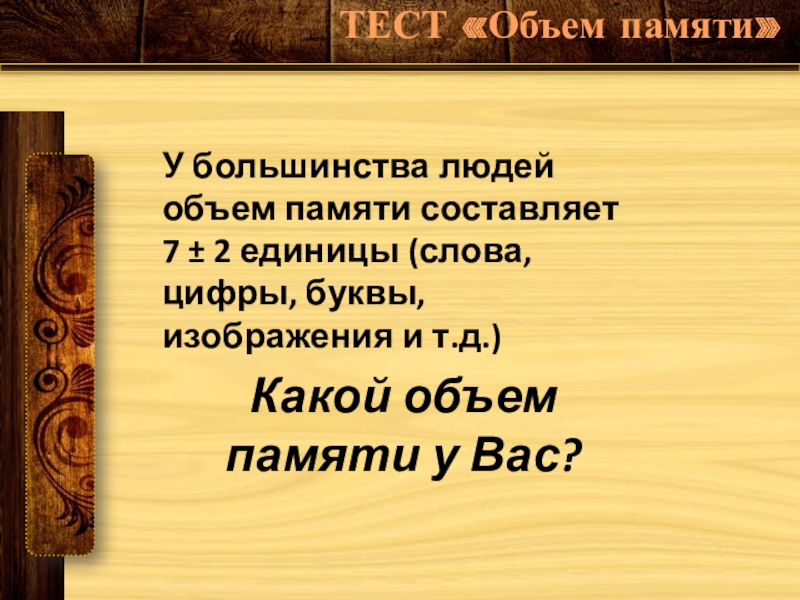 ТЕСТ «Объем памяти»

У большинства людей объем памяти составляет 7 ± 2 единицы (слова, цифры, буквы, изображения и т.д.)

Какой объем памяти у Вас?